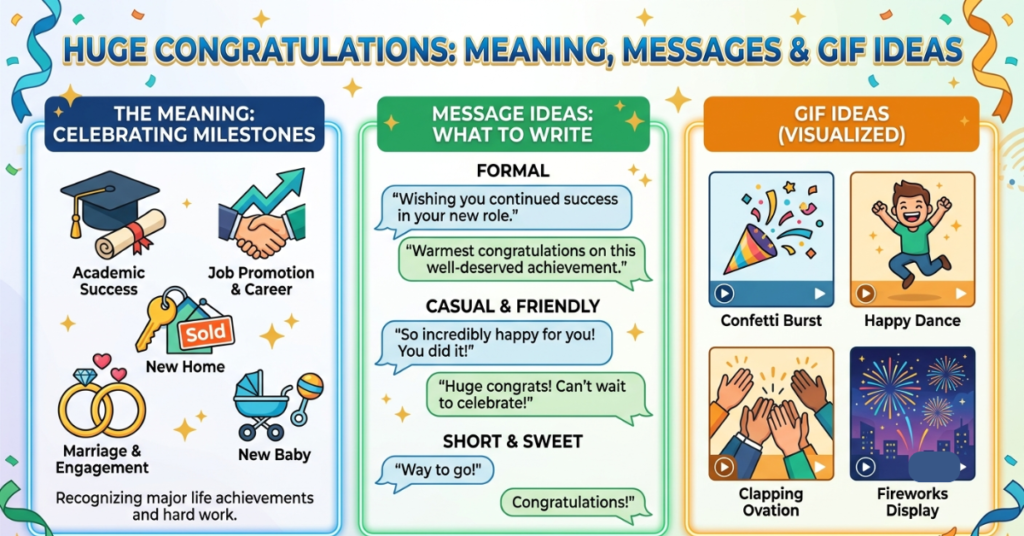 HUGE CONGRATULATIONS: MEANING, MESSAGES & GIF IDEAS

THE MEANING: CELEBRATING MILESTONES

Academic Success

Job Promotion & Career

Sold

New Home

Marriage & Engagement

New Baby

Recognizing major life achievements and hard work.

MESSAGE IDEAS: WHAT TO WRITE

FORMAL

"Wishing you continued success in your new role."

"Warmest congratulations on this well-deserved achievement."

CASUAL & FRIENDLY

"So incredibly happy for you! You did it!"

"Huge congrats! Can't wait to celebrate!"

SHORT & SWEET

"Way to go!"

Congratulations!"

GIF IDEAS (VISUALIZED)

Confetti Burst

Happy Dance

Clapping Ovation

Fireworks Display